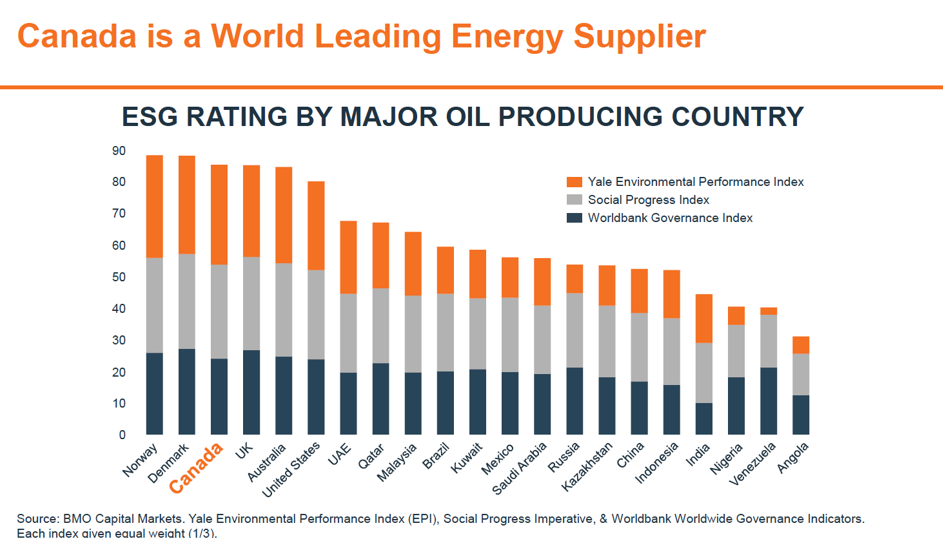 Canada is a World Leading Energy Supplier

ESG RATING BY MAJOR OIL PRODUCING COUNTRY

90
80
70
60
50
40
30
20
10
0

Yale Environmental Performance Index
Social Progress Index
Worldbank Governance Index

Norway
Denmark
Canada
UK
Australia
United States
UAE
Qatar
Malaysia
Brazil
Kuwait
Mexico
Saudi Arabia
Russia
Kazakhstan
China
Indonesia
India
Nigeria
Venezuela
Angola

Source: BMO Capital Markets. Yale Environmental Performance Index (EPI), Social Progress Imperative, & Worldbank Worldwide Governance Indicators. Each index given equal weight (1/3).